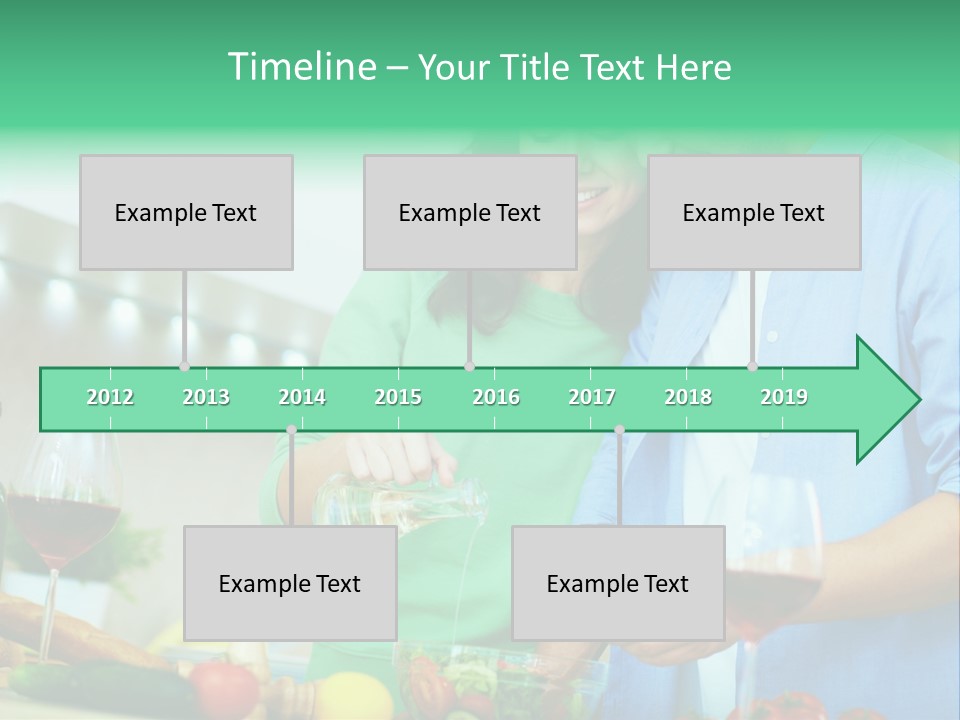 Timeline – Your Title Text Here

Example Text

Example Text

Example Text

2012 2013 2014 2015 2016 2017 2018 2019

Example Text

Example Text